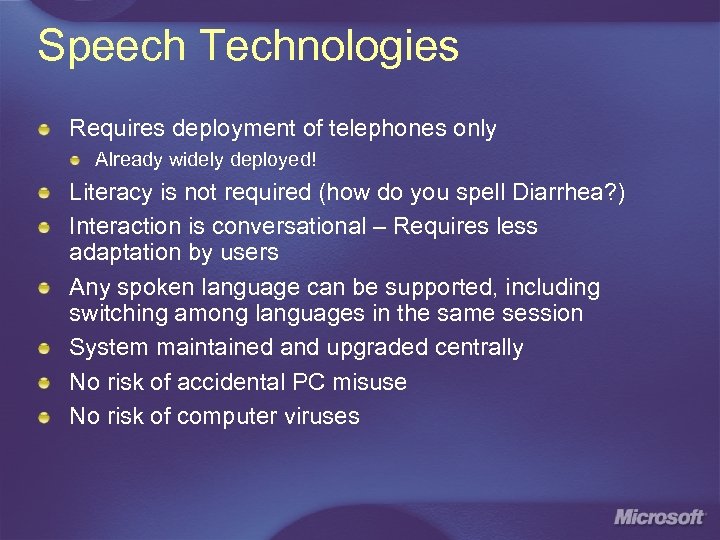 Speech Technologies

Requires deployment of telephones only

Already widely deployed!

Literacy is not required (how do you spell Diarrhea?)

Interaction is conversational – Requires less adaptation by users

Any spoken language can be supported, including switching among languages in the same session

System maintained and upgraded centrally

No risk of accidental PC misuse

No risk of computer viruses

Microsoft